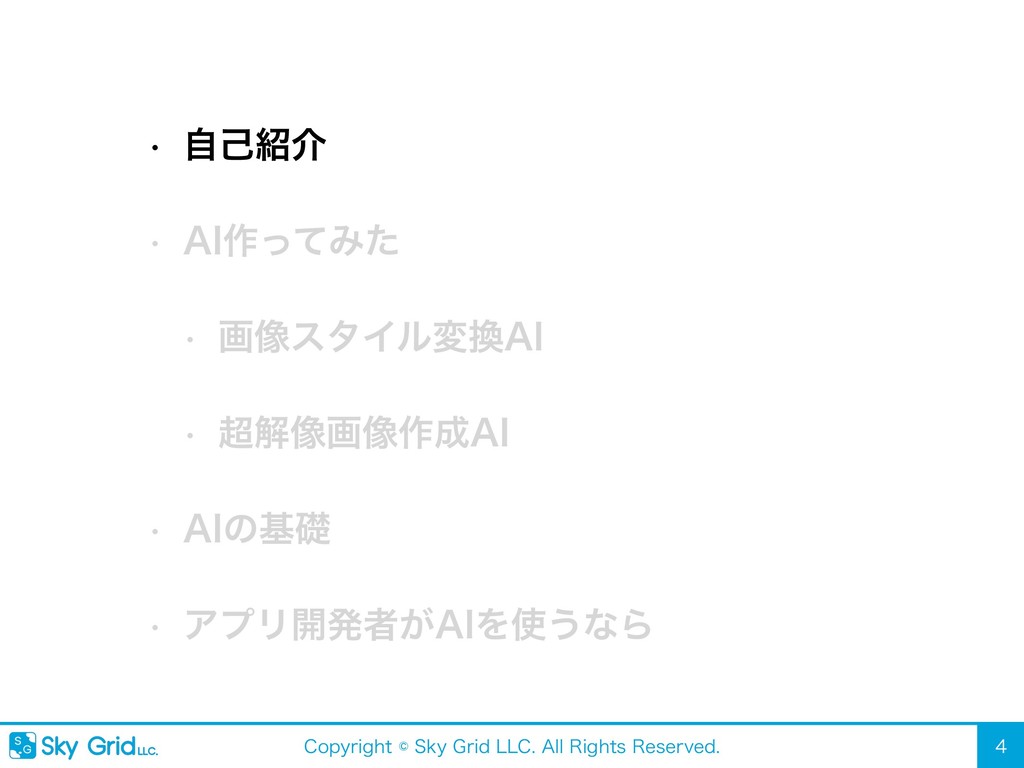 • 自己紹介

• AI作ってみた

• 画像スタイル変換AI

• 超解像画像作成AI

• AIの基礎

• アプリ開発者がAIを使うなら

S G Sky Grid LLC.

Copyright © Sky Grid LLC. All Rights Reserved.

4